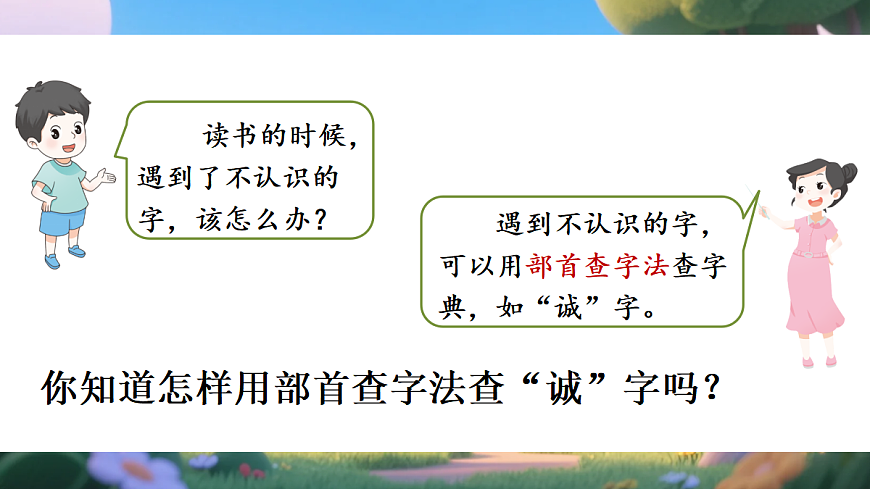 读书的时候，遇到了不认识的字，该怎么办？

遇到不认识的字，可以用部首查字法查字典，如“诚”字。

你知道怎样用部首查字法查“诚”字吗？